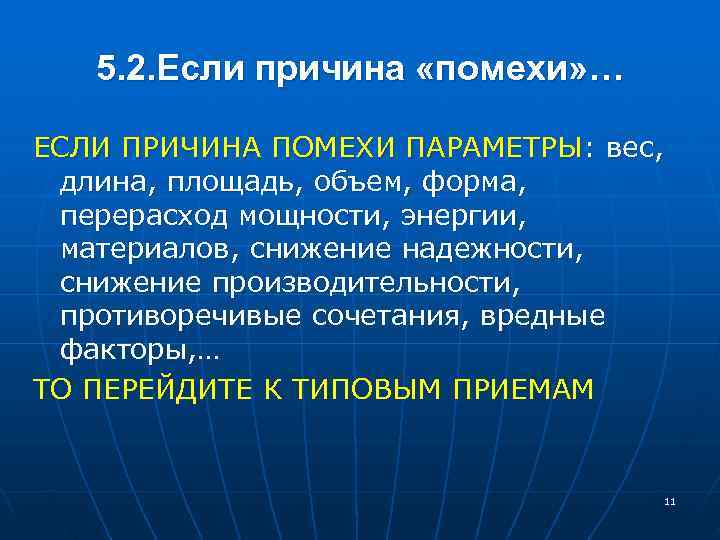 5.2.Если причина «помехи»…

ЕСЛИ ПРИЧИНА ПОМЕХИ ПАРАМЕТРЫ: вес, длина, площадь, объем, форма, перерасход мощности, энергии, материалов, снижение надежности, снижение производительности, противоречивые сочетания, вредные факторы,…

ТО ПЕРЕЙДИТЕ К ТИПОВЫМ ПРИЕМАМ

11